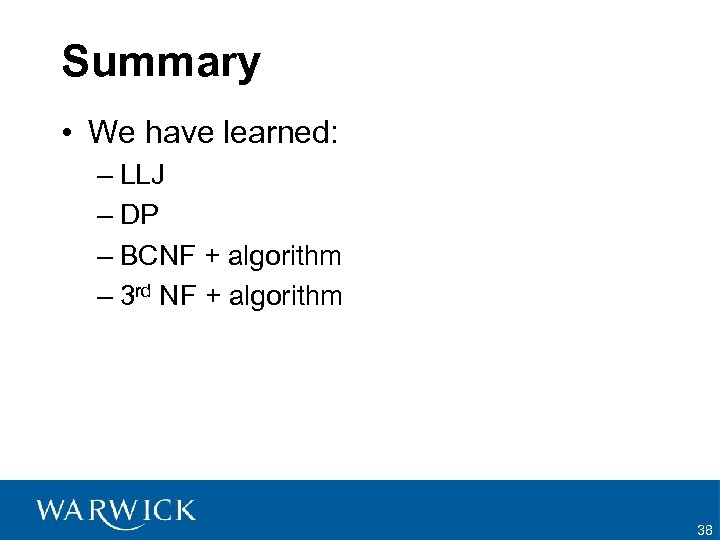 Summary

• We have learned:
– LLJ
– DP
– BCNF + algorithm
– 3rd NF + algorithm

WARWICK

38